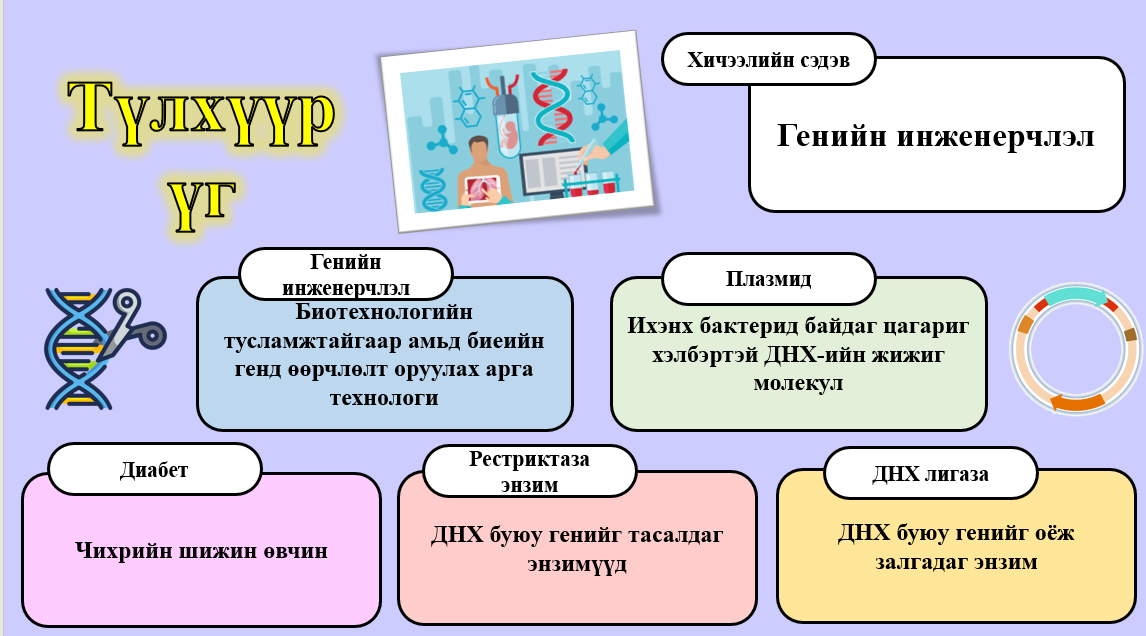 Түлхүүр үг

Хичээлийн сэдэв

Генийн инженерчлэл

Генийн инженерчлэл

Биотехнологийн тусламжтайгаар амьд биеийн генд өөрчлөлт оруулах арга технологи

Плазмид

Ихэнх бактерид байдаг цагариг хэлбэртэй ДНХ-ийн жижиг молекул

Диабет

Чихрийн шижин өвчин

Рестриктаза энзим

ДНХ буюу генийг тасалдаг энзимүүд

ДНХ лигаза

ДНХ буюу генийг оёж залгадаг энзим